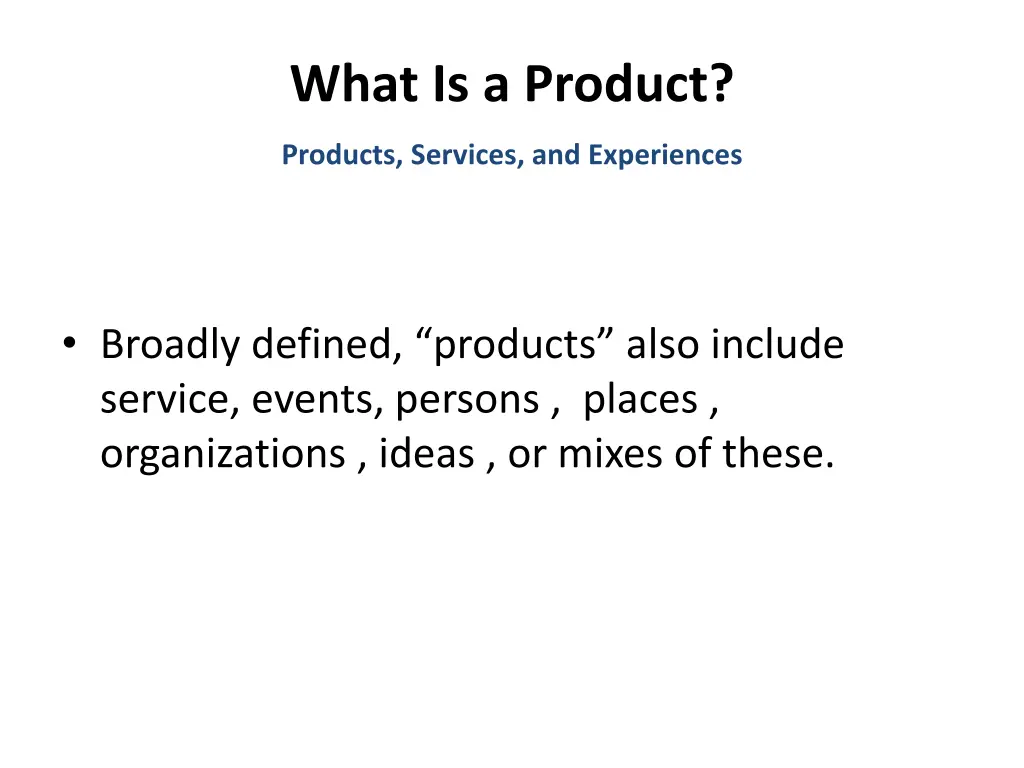 What Is a Product?

Products, Services, and Experiences

• Broadly defined, “products” also include service, events, persons , places , organizations , ideas , or mixes of these.